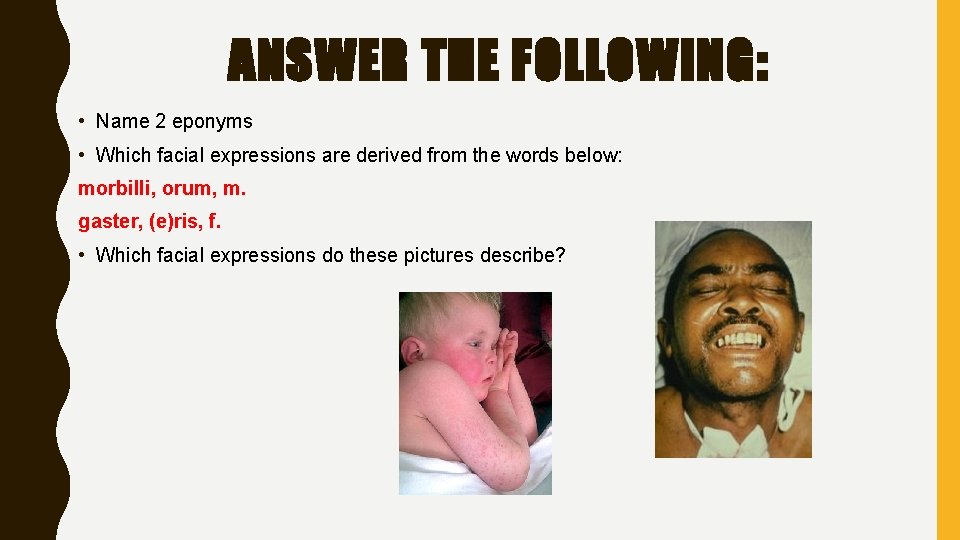 ANSWER THE FOLLOWING:

• Name 2 eponyms

• Which facial expressions are derived from the words below:

morbilli, orum, m.

gaster, (e)ris, f.

• Which facial expressions do these pictures describe?